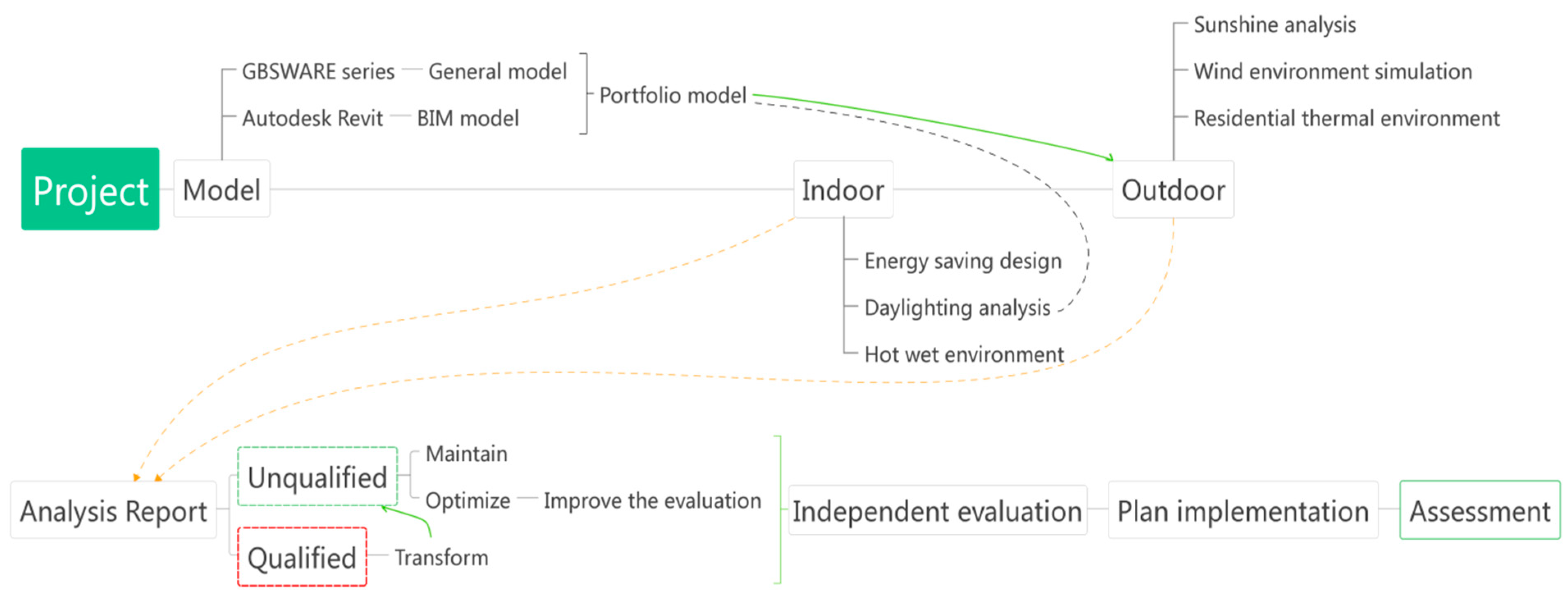 Project
Model
GBSWARE series
General model
Autodesk Revit
BIM model
Portfolio model
Indoor
Energy saving design
Daylighting analysis
Hot wet environment
Outdoor
Sunshine analysis
Wind environment simulation
Residential thermal environment
Analysis Report
Unqualified
Maintain
Optimize
Improve the evaluation
Qualified
Transform
Independent evaluation
Plan implementation
Assessment